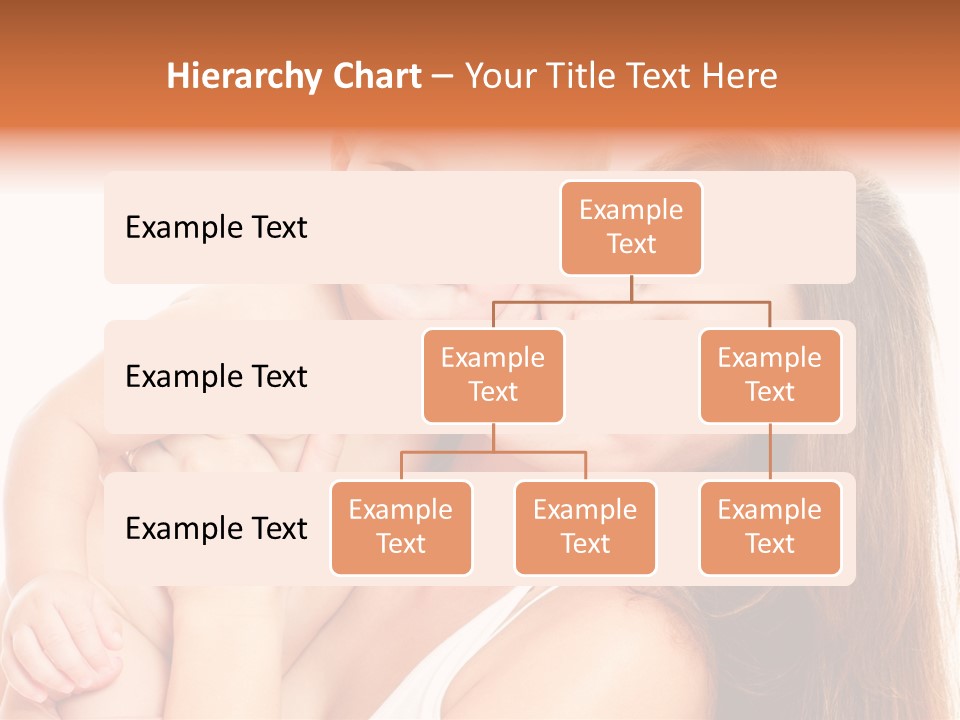 Hierarchy Chart – Your Title Text Here

Example Text

Example Text

Example Text

Example Text

Example Text

Example Text

Example Text

Example Text

Example Text